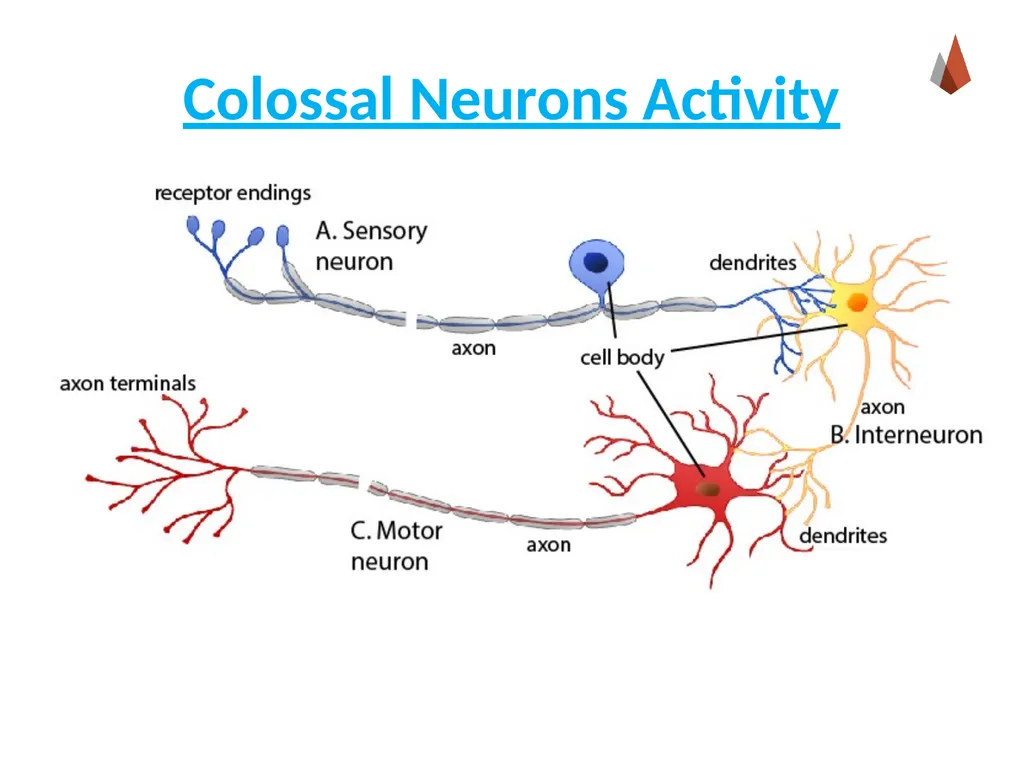 Colossal Neurons Activity

receptor endings

A. Sensory neuron

dendrites

axon

cell body

axon terminals

axon

B. Interneuron

C. Motor neuron

axon

dendrites